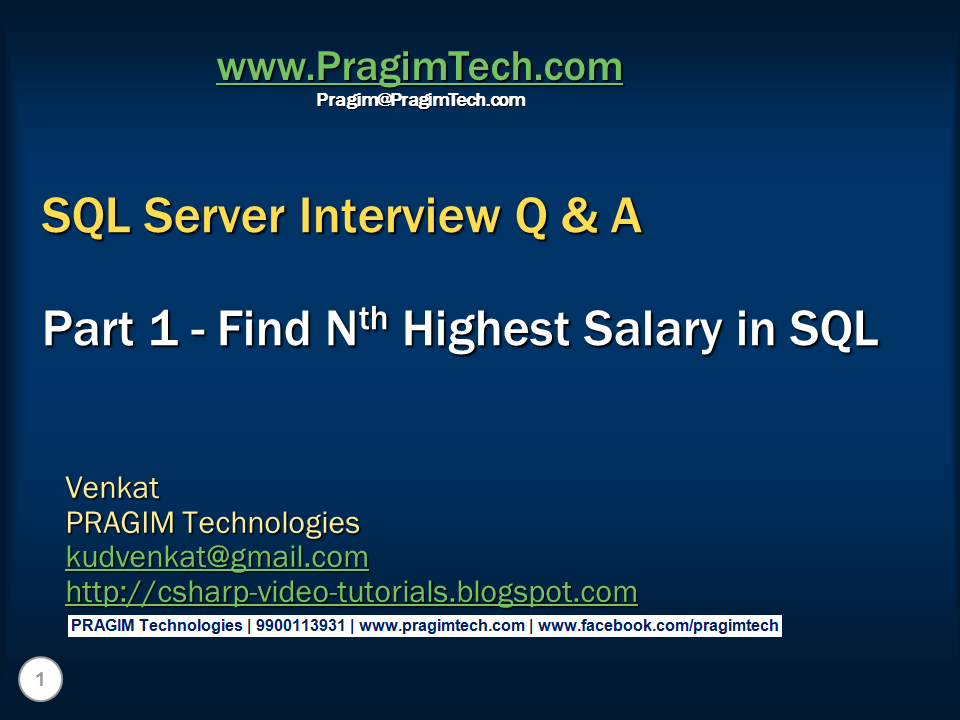 www.PragimTech.com
Pragim@PragimTech.com

SQL Server Interview Q & A

Part 1 - Find N$^{th}$ Highest Salary in SQL

Venkat
PRAGIM Technologies
kudvenkat@gmail.com
http://csharp-video-tutorials.blogspot.com

PRAGIM Technologies | 9900113931 | www.pragimtech.com | www.facebook.com/pragimtech

1